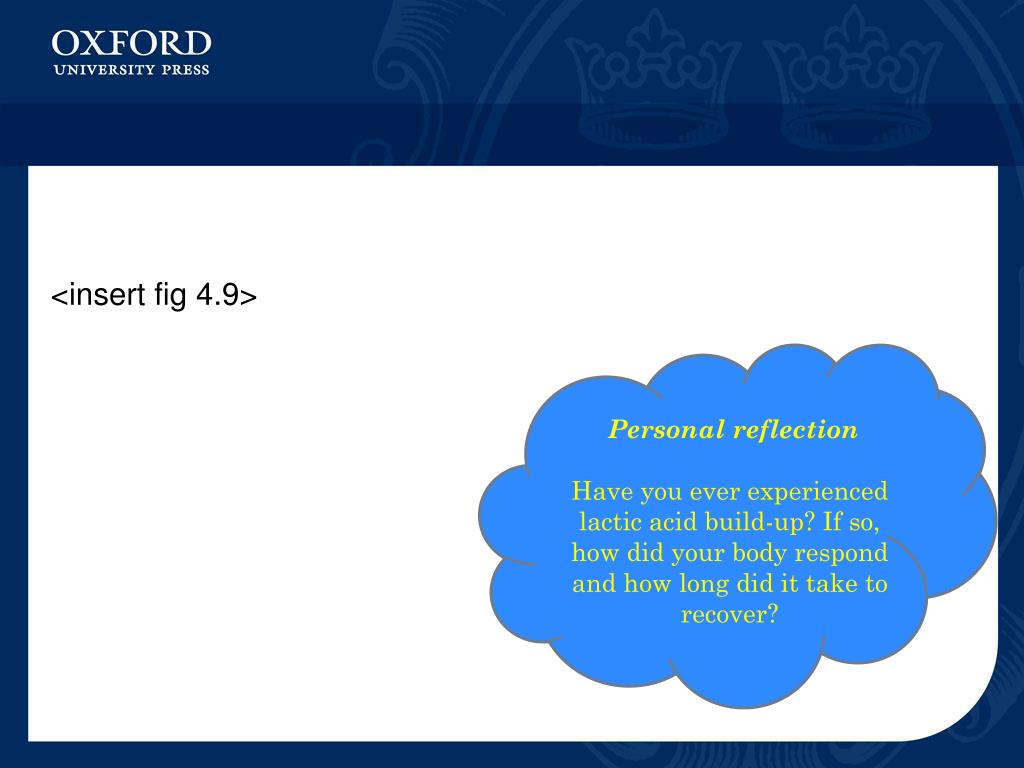 OXFORD
UNIVERSITY PRESS

<insert fig 4.9>

Personal reflection

Have you ever experienced lactic acid build-up? If so, how did your body respond and how long did it take to recover?